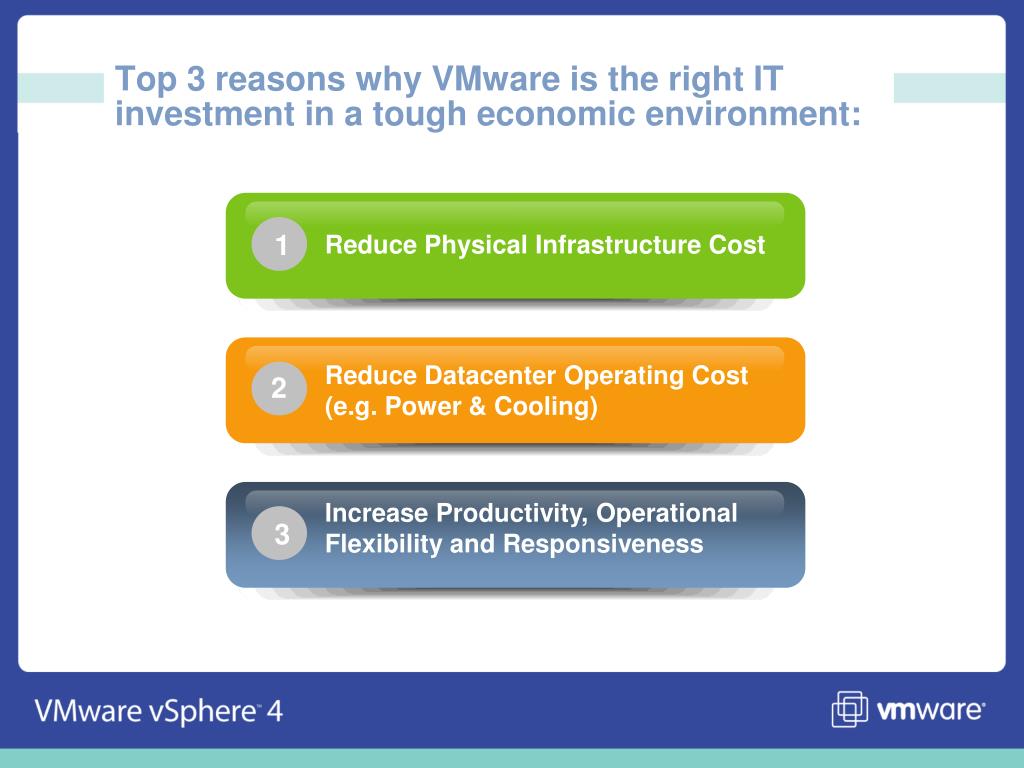 Top 3 reasons why VMware is the right IT investment in a tough economic environment:

1 Reduce Physical Infrastructure Cost

2 Reduce Datacenter Operating Cost (e.g. Power & Cooling)

3 Increase Productivity, Operational Flexibility and Responsiveness

VMware vSphere™ 4

vmware®